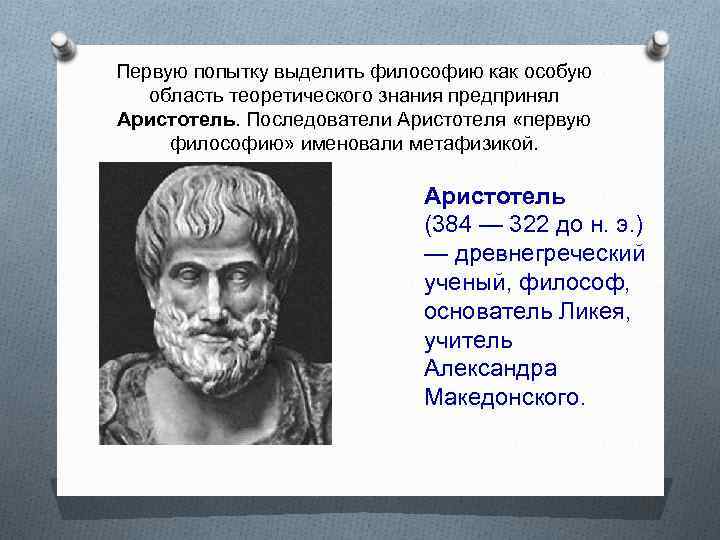 Первую попытку выделить философию как особую область теоретического знания предпринял Аристотель. Последователи Аристотеля «первую философию» именовали метафизикой.

Аристотель (384 — 322 до н. э.) — древнегреческий ученый, философ, основатель Ликея, учитель Александра Македонского.